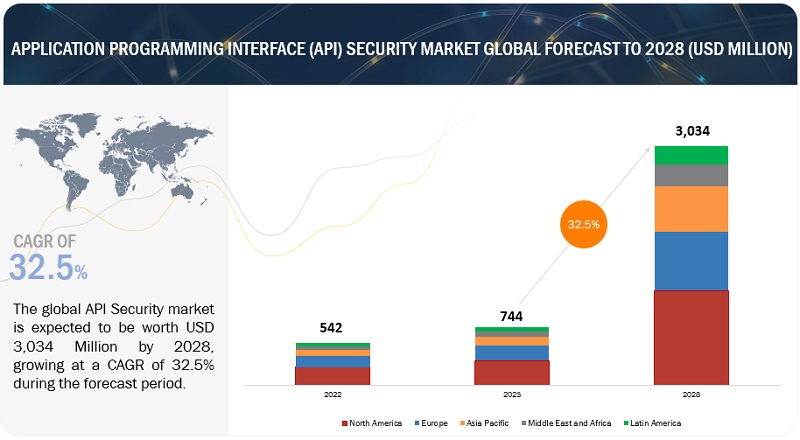 APPLICATION PROGRAMMING INTERFACE (API) SECURITY MARKET GLOBAL FORECAST TO 2028 (USD MILLION)

CAGR OF
32.5%

The global API Security market is expected to be worth USD 3,034 Million by 2028, growing at a CAGR of 32.5% during the forecast period.

542
744
3,034
32.5%

2022
2023
2028

North America
Europe
Asia Pacific
Middle East and Africa
Latin America